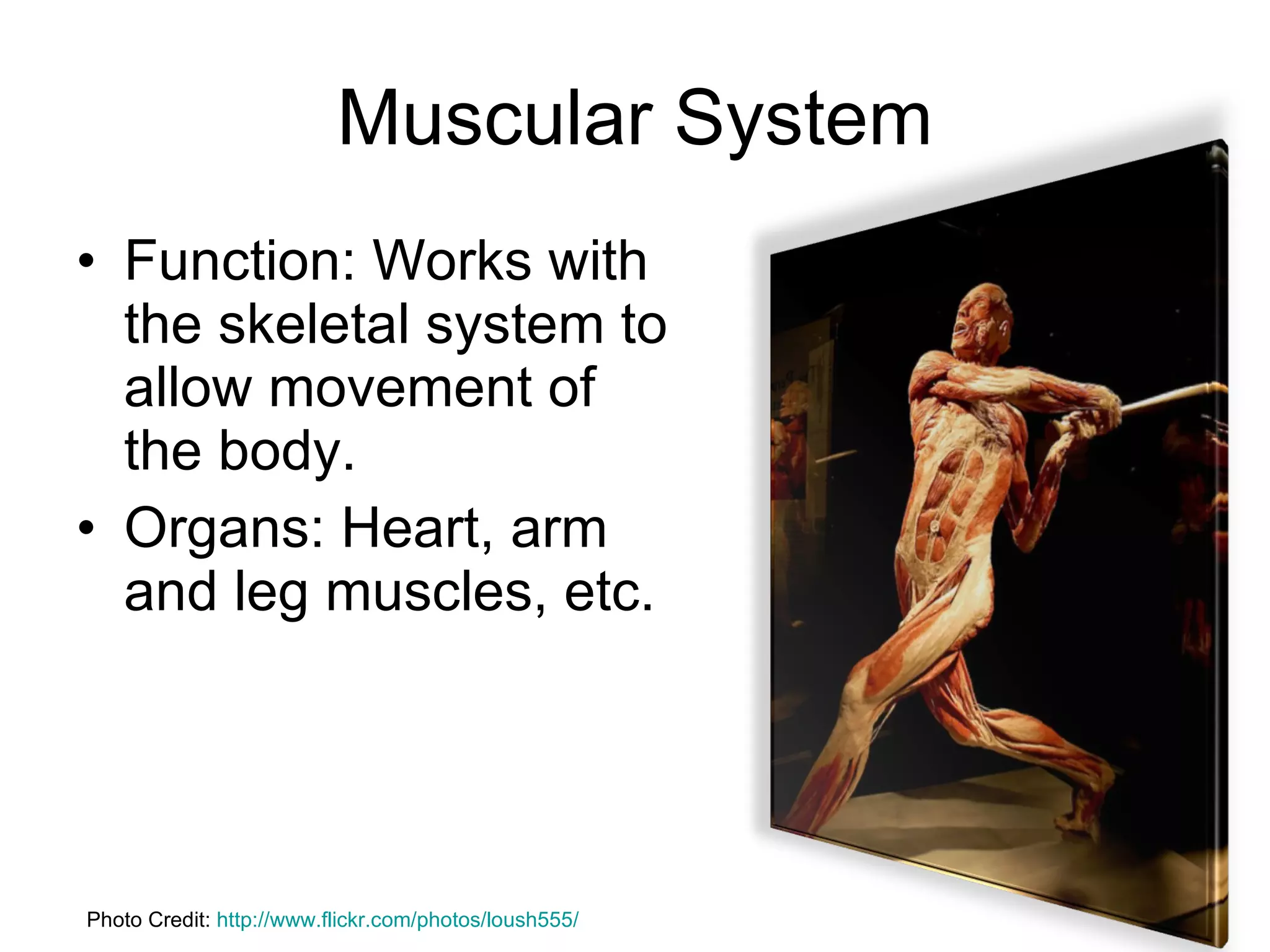 Muscular System

• Function: Works with the skeletal system to allow movement of the body.
• Organs: Heart, arm and leg muscles, etc.

Photo Credit: http://www.flickr.com/photos/loush555/